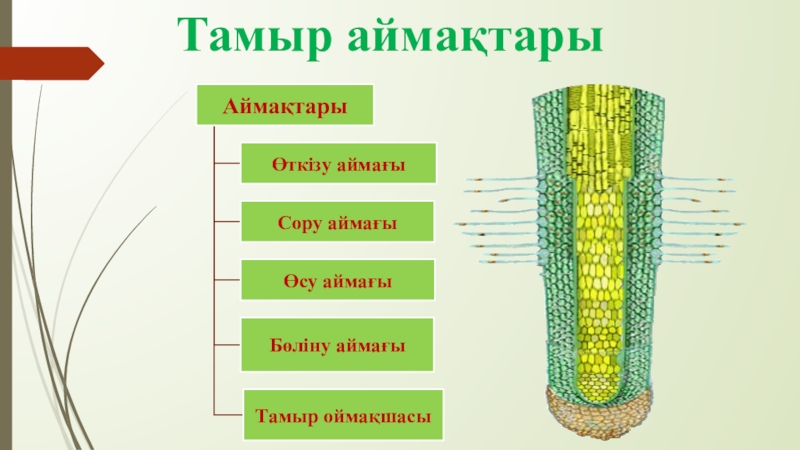 Тамыр аймақтары

Аймақтары

Өткізу аймағы

Сору аймағы

Өсу аймағы

Бөліну аймағы

Тамыр оймақшасы